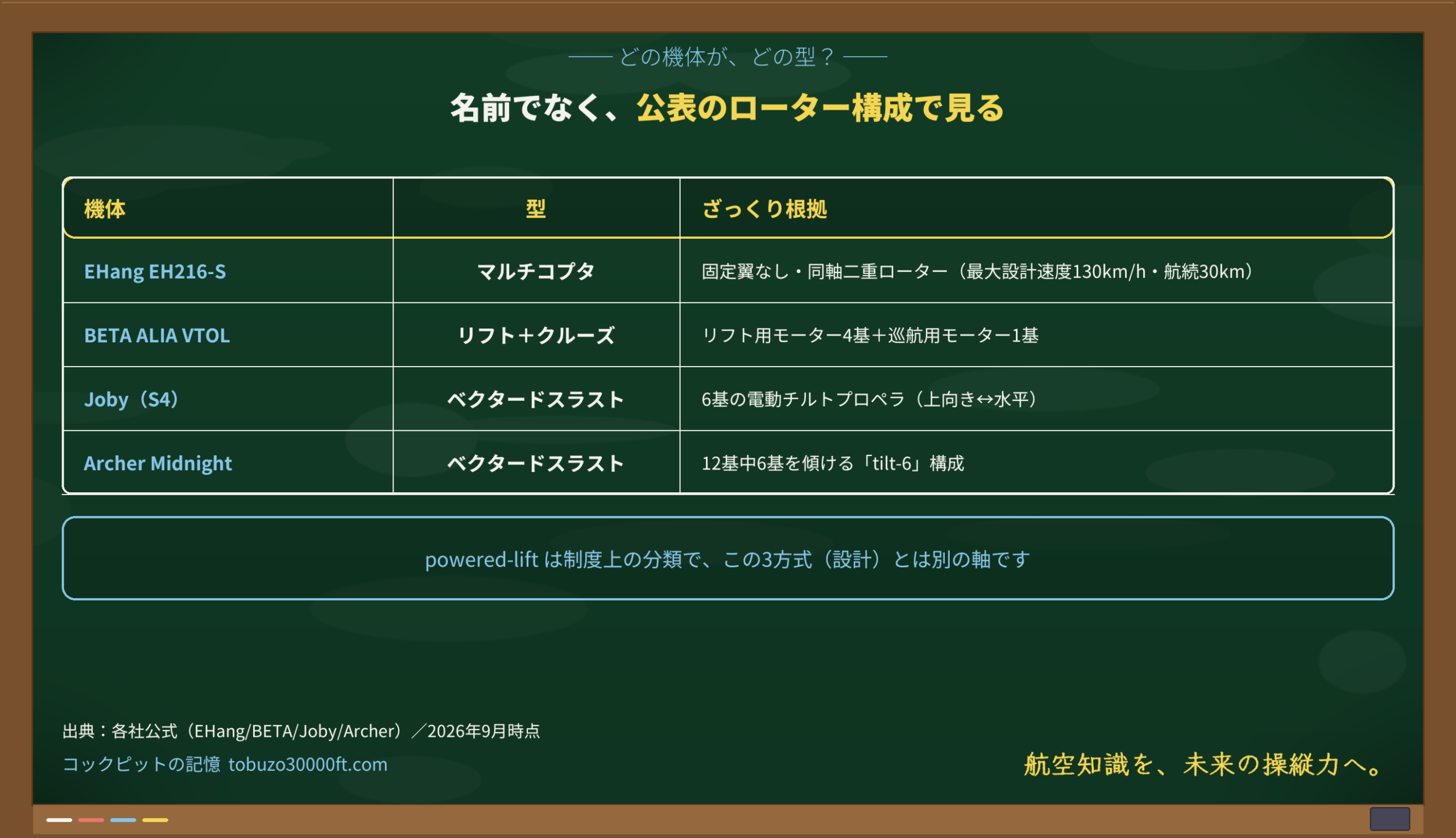 —— どの機体が、どの型？ ——

名前でなく、公表のローター構成で見る

| 機体 | 型 | ざっくり根拠 |
|---|---|---|
| EHang EH216-S | マルチコプタ | 固定翼なし・同軸二重ローター（最大設計速度130km/h・航続30km） |
| BETA ALIA VTOL | リフト＋クルーズ | リフト用モーター4基＋巡航用モーター1基 |
| Joby（S4） | ベクタードスラスト | 6基の電動チルトプロペラ（上向き↔水平） |
| Archer Midnight | ベクタードスラスト | 12基中6基を傾ける「tilt-6」構成 |

powered-lift は制度上の分類で、この3方式（設計）とは別の軸です

出典：各社公式（EHang/BETA/Joby/Archer）／2026年9月時点
コックピットの記憶 tobuzo30000ft.com

航空知識を、未来の操縦力へ。